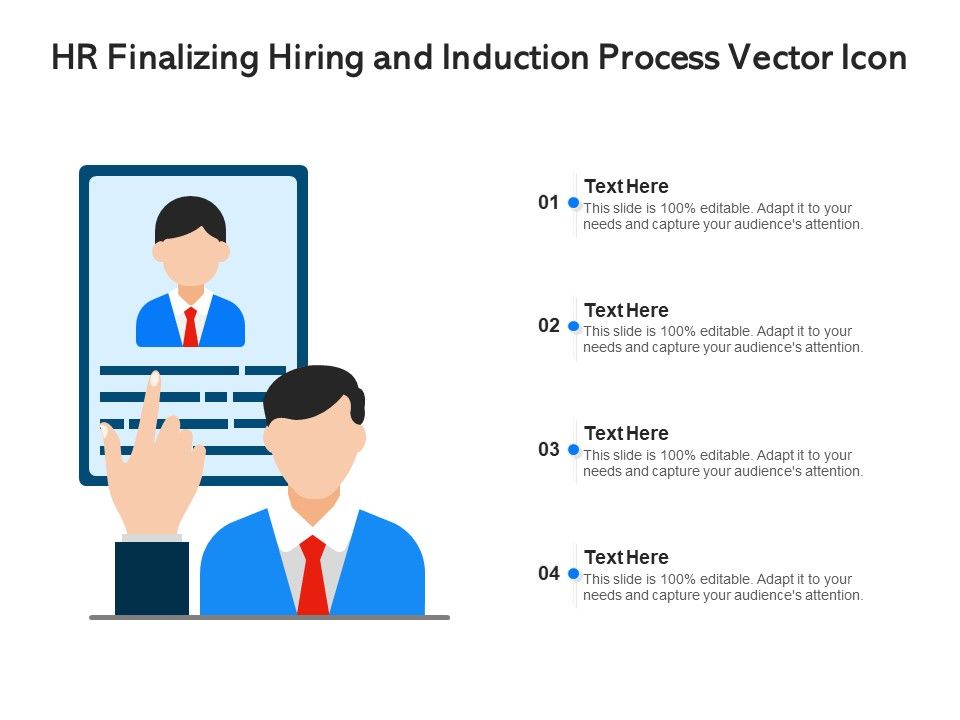 HR Finalizing Hiring and Induction Process Vector Icon

01
Text Here
This slide is 100% editable. Adapt it to your needs and capture your audience's attention.

02
Text Here
This slide is 100% editable. Adapt it to your needs and capture your audience's attention.

03
Text Here
This slide is 100% editable. Adapt it to your needs and capture your audience's attention.

04
Text Here
This slide is 100% editable. Adapt it to your needs and capture your audience's attention.